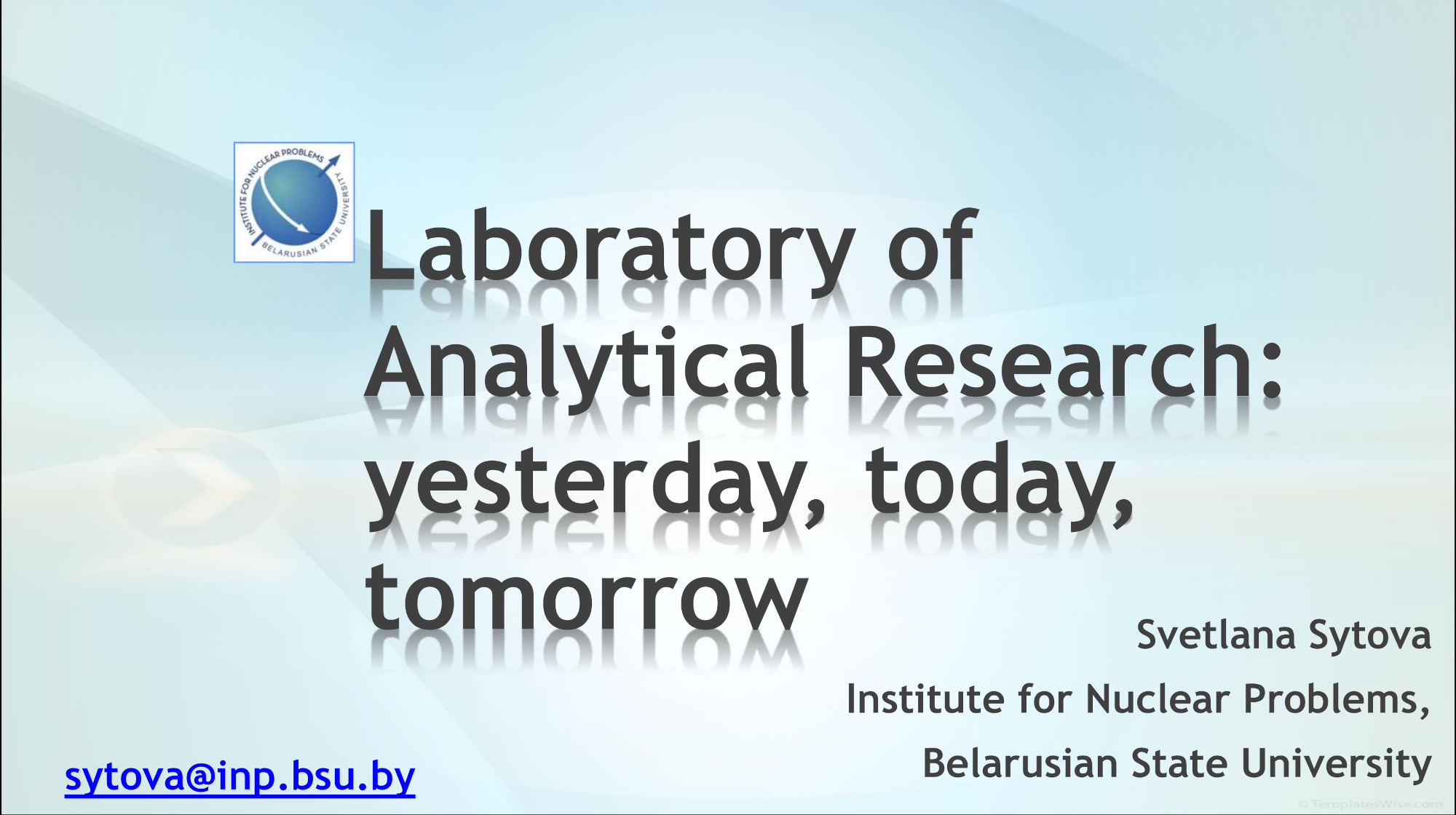 INSTITUTE FOR NUCLEAR PROBLEMS
BELARUSIAN STATE UNIVERSITY

Laboratory of Analytical Research: yesterday, today, tomorrow

Svetlana Sytova

Institute for Nuclear Problems,

Belarusian State University

sytova@inp.bsu.by

© TemplatesWise.com